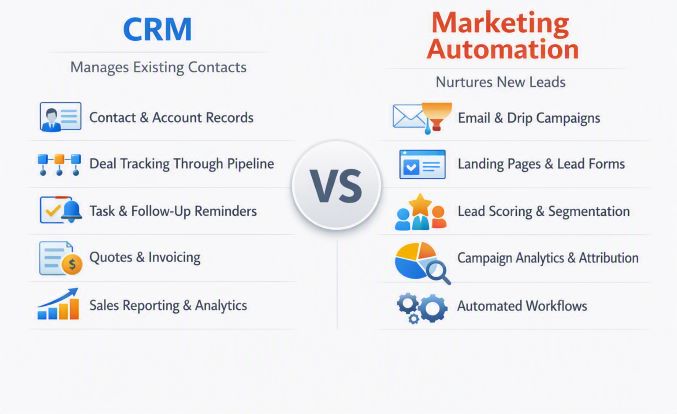 CRM

Manages Existing Contacts

Contact & Account Records

Deal Tracking Through Pipeline

Task & Follow-Up Reminders

Quotes & Invoicing

Sales Reporting & Analytics

VS

Marketing Automation

Nurtures New Leads

Email & Drip Campaigns

Landing Pages & Lead Forms

Lead Scoring & Segmentation

Campaign Analytics & Attribution

Automated Workflows